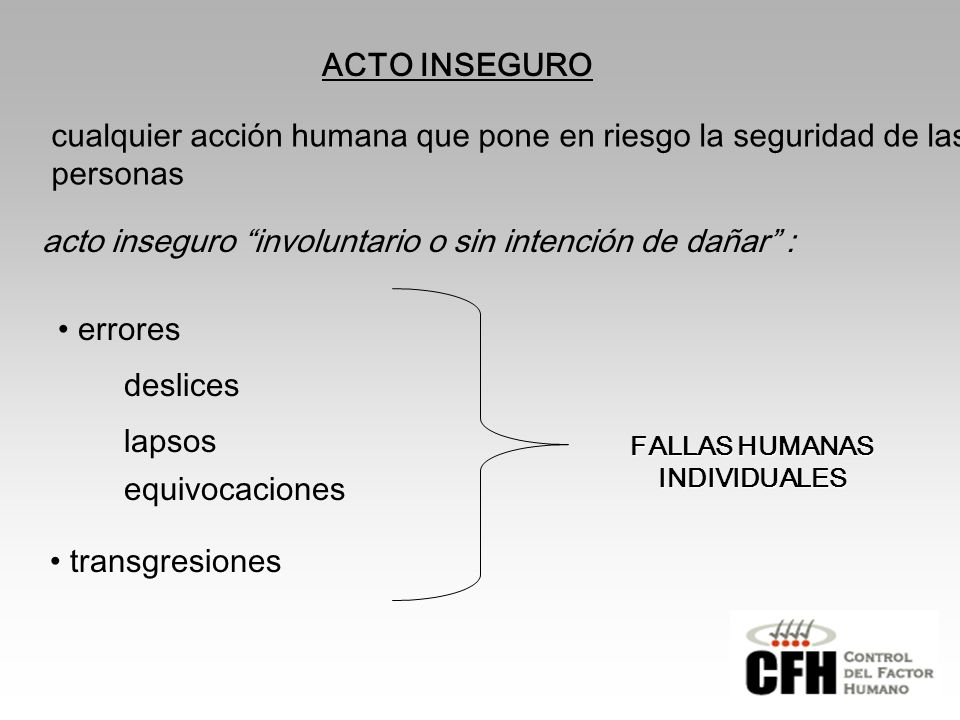 ACTO INSEGURO

cualquier acción humana que pone en riesgo la seguridad de las personas

acto inseguro “involuntario o sin intención de dañar” :

• errores

deslices

lapsos

equivocaciones

• transgresiones

FALLAS HUMANAS INDIVIDUALES

CFH CONTROL DEL FACTOR HUMANO